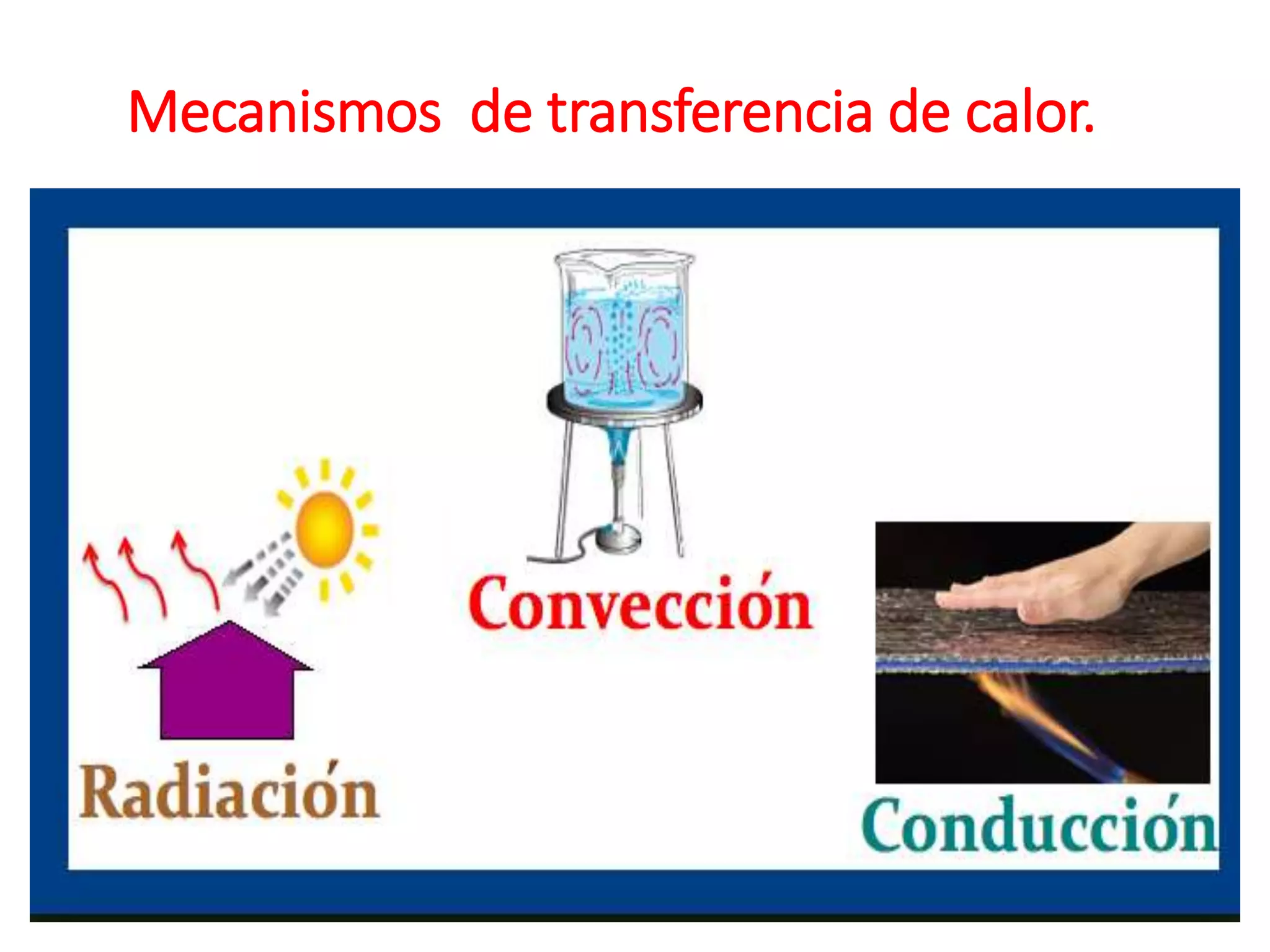 Mecanismos de transferencia de calor.

Convección

Radiación

Conducción